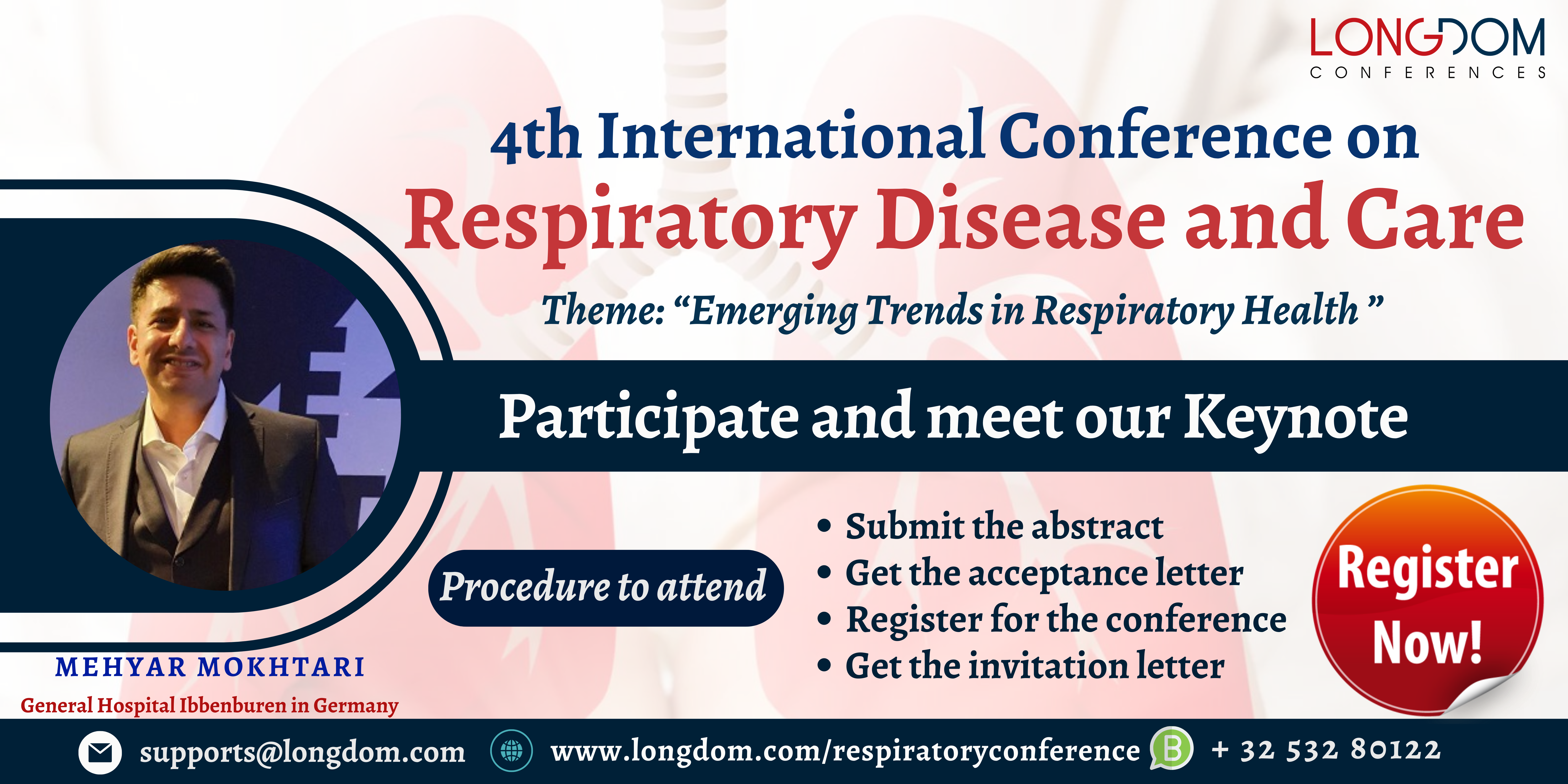 LONGDOM
CONFERENCES

4th International Conference on
Respiratory Disease and Care

Theme: “Emerging Trends in Respiratory Health ”

Participate and meet our Keynote

Procedure to attend

• Submit the abstract
• Get the acceptance letter
• Register for the conference
• Get the invitation letter

Register Now!

MEHYAR MOKHTARI
General Hospital Ibbenburen in Germany

supports@longdom.com www.longdom.com/respiratoryconference + 32 532 80122